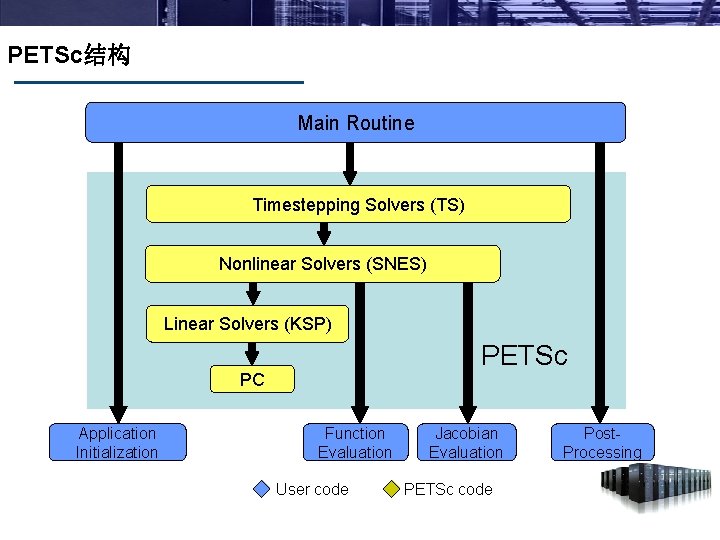 PETSc结构

Main Routine

Timestepping Solvers (TS)

Nonlinear Solvers (SNES)

Linear Solvers (KSP)

PC

PETSc

Application Initialization

Function Evaluation

Jacobian Evaluation

Post-Processing

User code

PETSc code